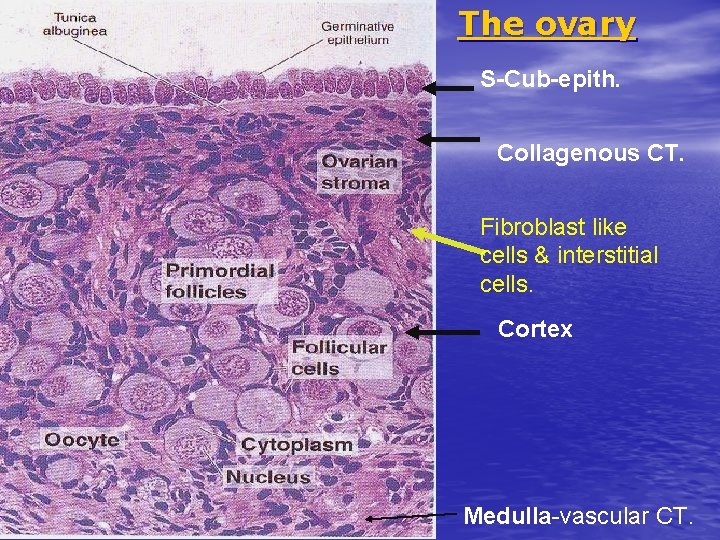 The ovary

Tunica albuginea

Germinative epithelium

S-Cub-epith.

Collagenous CT.

Ovarian stroma

Fibroblast like cells & interstitial cells.

Primordial follicles

Cortex

Follicular cells

Oocyte

Cytoplasm

Nucleus

Medulla-vascular CT.